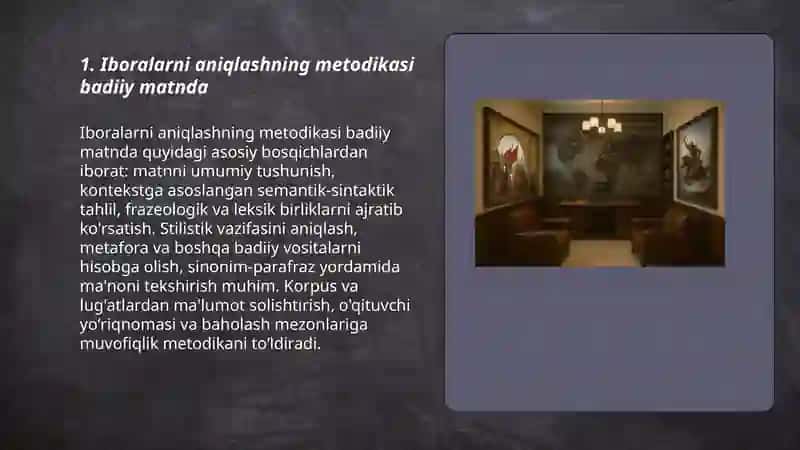 1. Iboralarni aniqlashning metodikasi badiiy matnda

Iboralarni aniqlashning metodikasi badiiy matnda quyidagi asosiy bosqichlardan iborat: matnni umumiy tushunish, kontekstga asoslangan semantik-sintaktik tahlil, frazeologik va leksik birliklarni ajratib ko'rsatish. Stilistik vazifasini aniqlash, metafora va boshqa badiiy vositalarni hisobga olish, sinonim-parafraz yordamida ma'noni tekshirish muhim. Korpus va lug'atlardan ma'lumot solishtirish, o'qituvchi yo'riqnomasi va baholash mezonlariga muvofiqlik metodikani to'ldiradi.